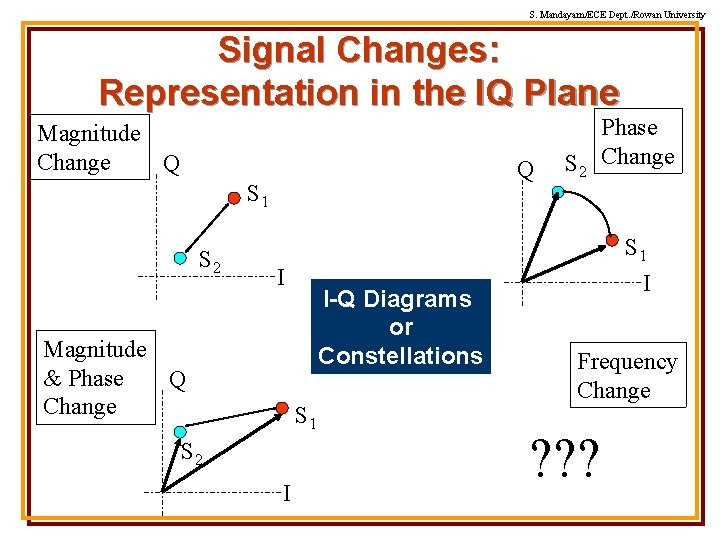 S. Mandayam/ECE Dept./Rowan University

Signal Changes: Representation in the IQ Plane

Magnitude Change

Q

$S_1$

$S_2$

I

Phase Change

Q

$S_2$

$S_1$

I

I-Q Diagrams or Constellations

Magnitude & Phase Change

Q

$S_1$

$S_2$

I

Frequency Change

???